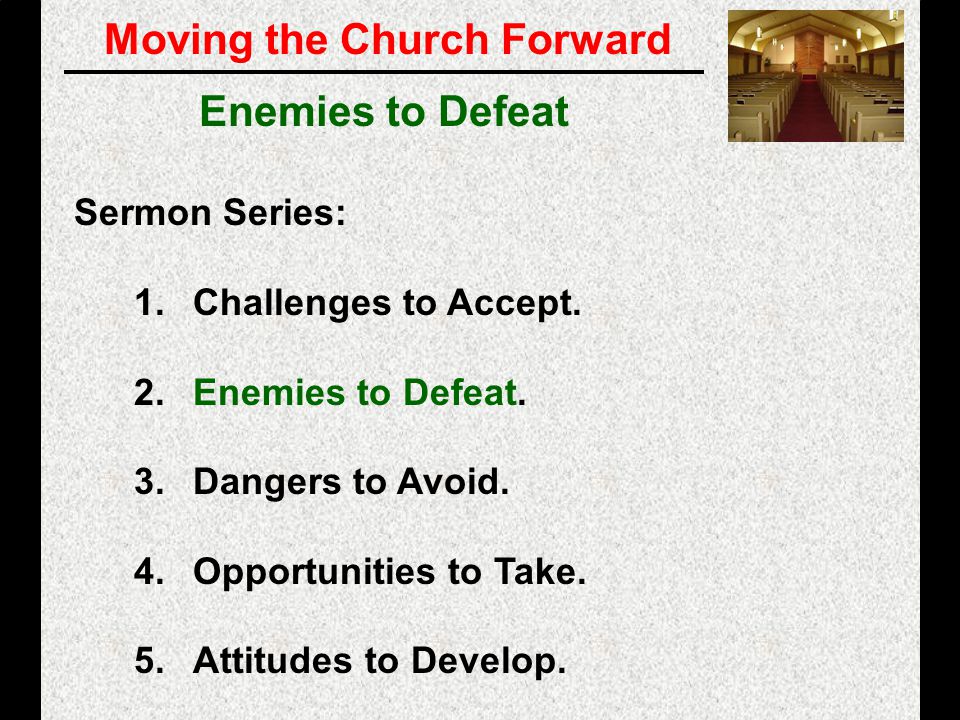 Moving the Church Forward

Enemies to Defeat

Sermon Series:

1. Challenges to Accept.

2. Enemies to Defeat.

3. Dangers to Avoid.

4. Opportunities to Take.

5. Attitudes to Develop.